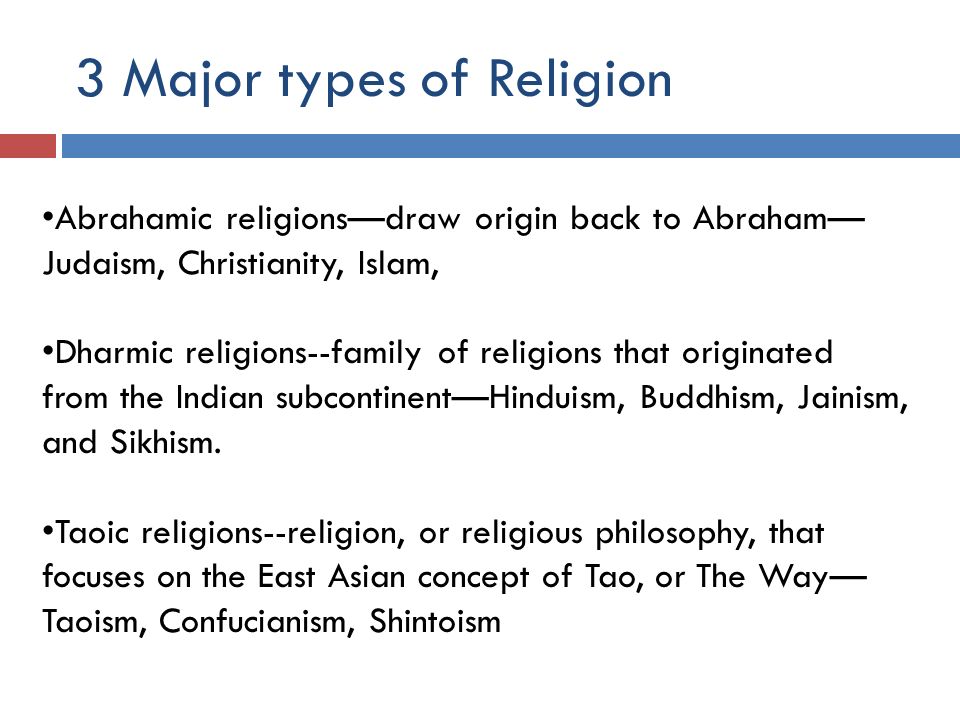 3 Major types of Religion

•Abrahamic religions—draw origin back to Abraham—Judaism, Christianity, Islam,

•Dharmic religions--family of religions that originated from the Indian subcontinent—Hinduism, Buddhism, Jainism, and Sikhism.

•Taoic religions--religion, or religious philosophy, that focuses on the East Asian concept of Tao, or The Way—Taoism, Confucianism, Shintoism